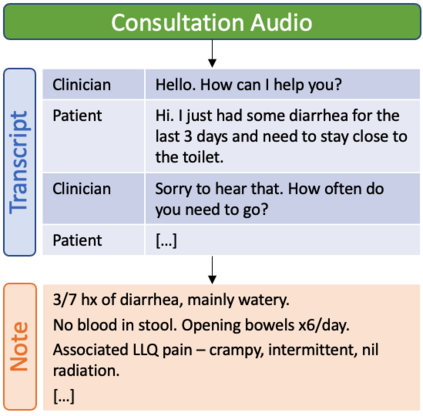 Consultation Audio

Transcript

| Clinician | Hello. How can I help you? |
|---|---|
| Patient | Hi. I just had some diarrhea for the last 3 days and need to stay close to the toilet. |
| Clinician | Sorry to hear that. How often do you need to go? |
| Patient | [...] |

Note

3/7 hx of diarrhea, mainly watery.

No blood in stool. Opening bowels x6/day.

Associated LLQ pain – crampy, intermittent, nil radiation.

[...]